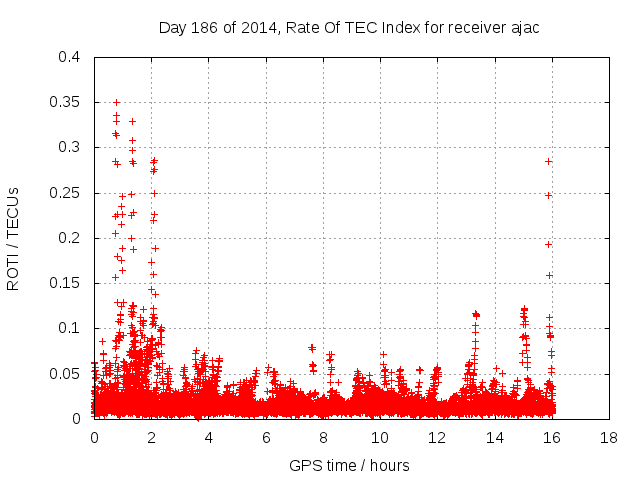 Day 186 of 2014, Rate Of TEC Index for receiver ajac

ROTI / TECUs

0.4
0.35
0.3
0.25
0.2
0.15
0.1
0.05
0

0 2 4 6 8 10 12 14 16 18

GPS time / hours